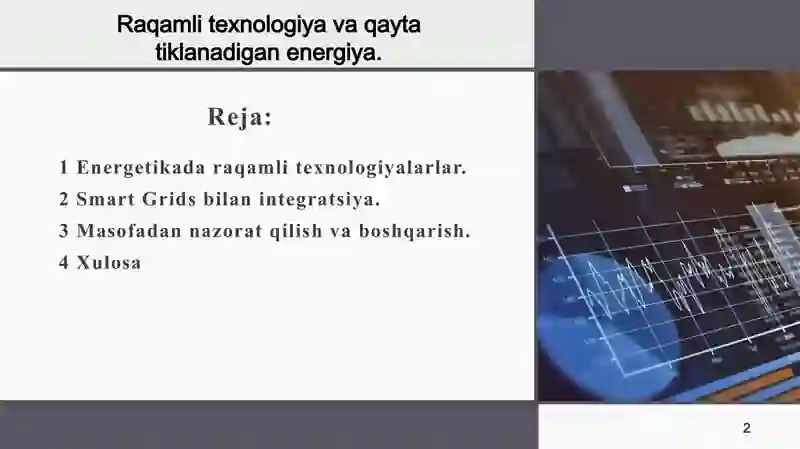 Raqamli texnologiya va qayta tiklanadigan energiya.

Reja:

1 Energetikada raqamli texnologiyalarlar.
2 Smart Grids bilan integratsiya.
3 Masofadan nazorat qilish va boshqarish.
4 Xulosa

2